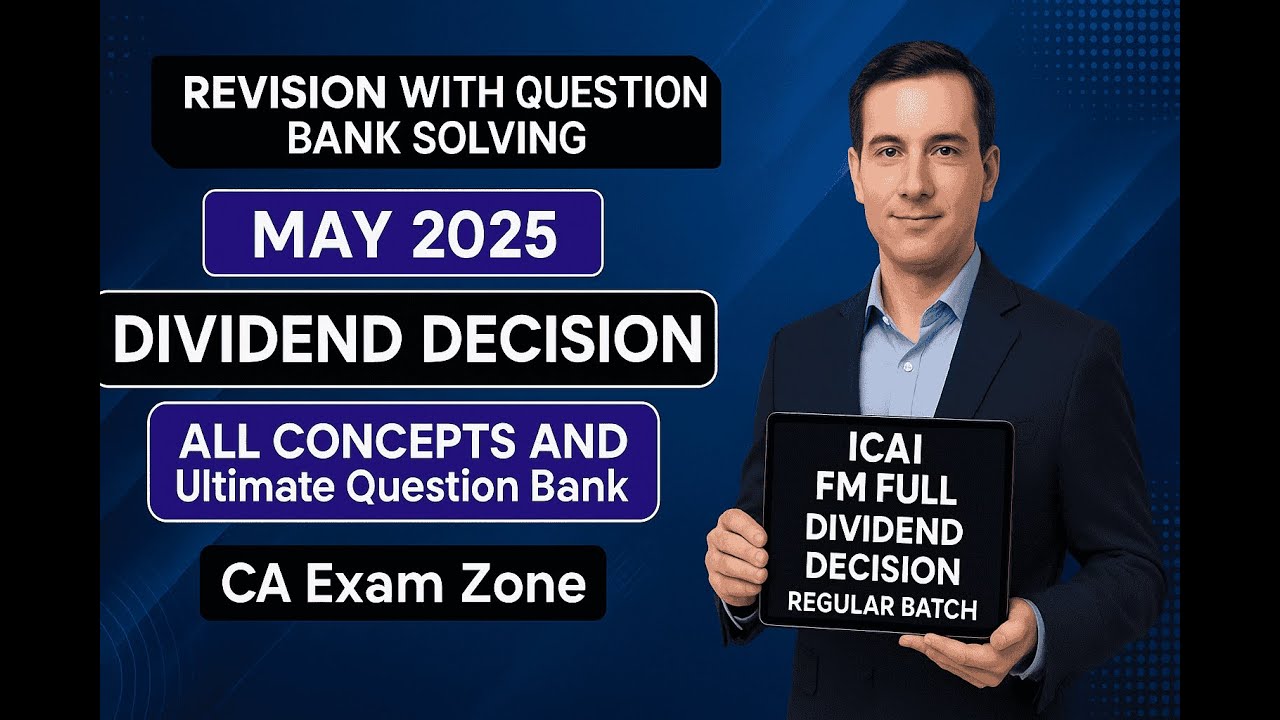 REVISION WITH QUESTION BANK SOLVING

MAY 2025

DIVIDEND DECISION

ALL CONCEPTS AND Ultimate Question Bank

CA Exam Zone

ICAI
FM FULL
DIVIDEND
DECISION
REGULAR BATCH